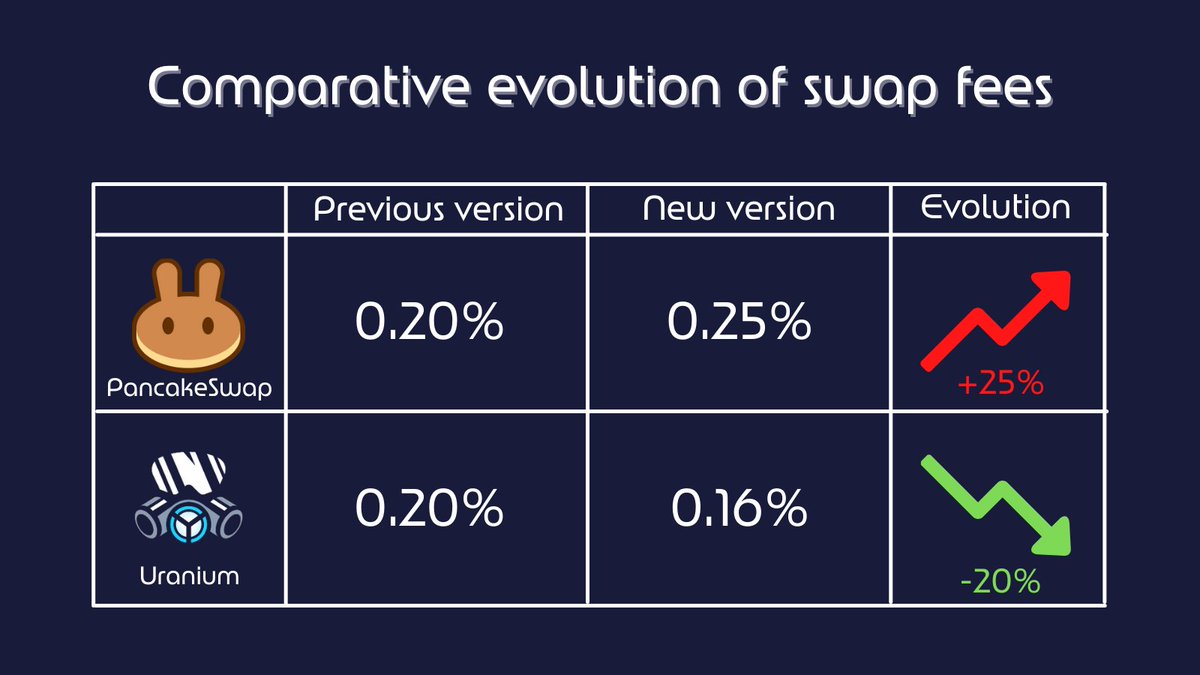 Comparative evolution of swap fees

|  | Previous version | New version | Evolution |
|---|---|---|---|
| PancakeSwap | 0.20% | 0.25% | +25% |
| Uranium | 0.20% | 0.16% | -20% |